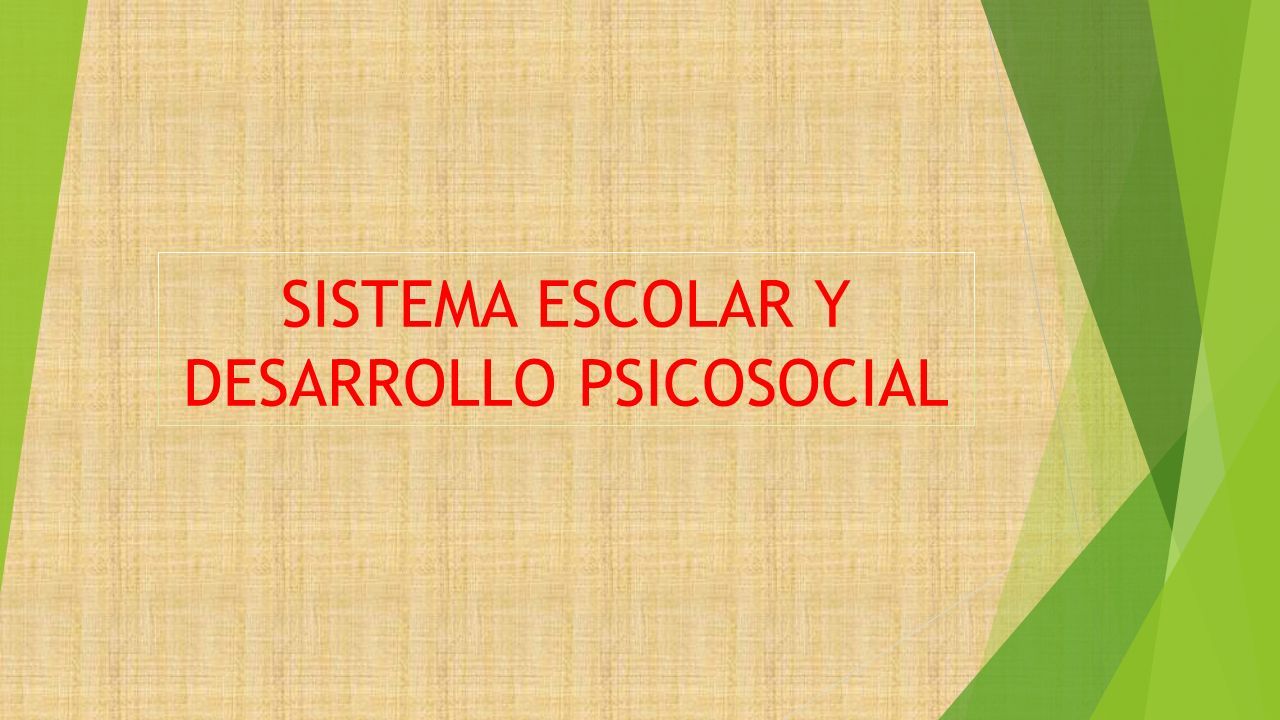 SISTEMA ESCOLAR Y DESARROLLO PSICOSOCIAL